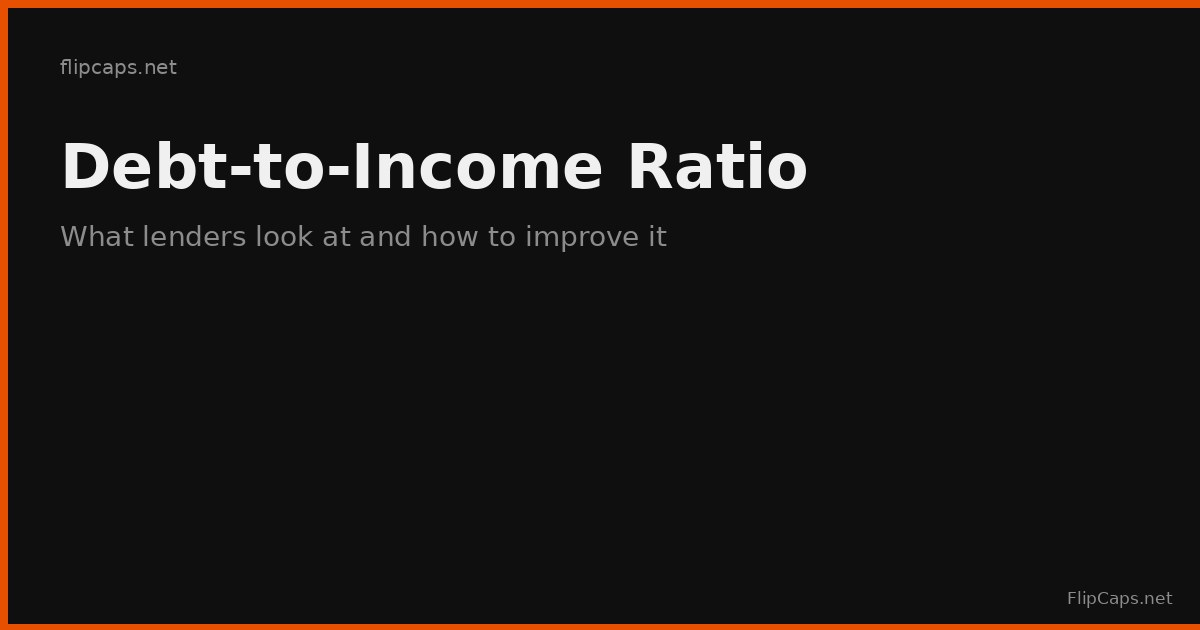 flipcaps.net

Debt-to-Income Ratio

What lenders look at and how to improve it

FlipCaps.net